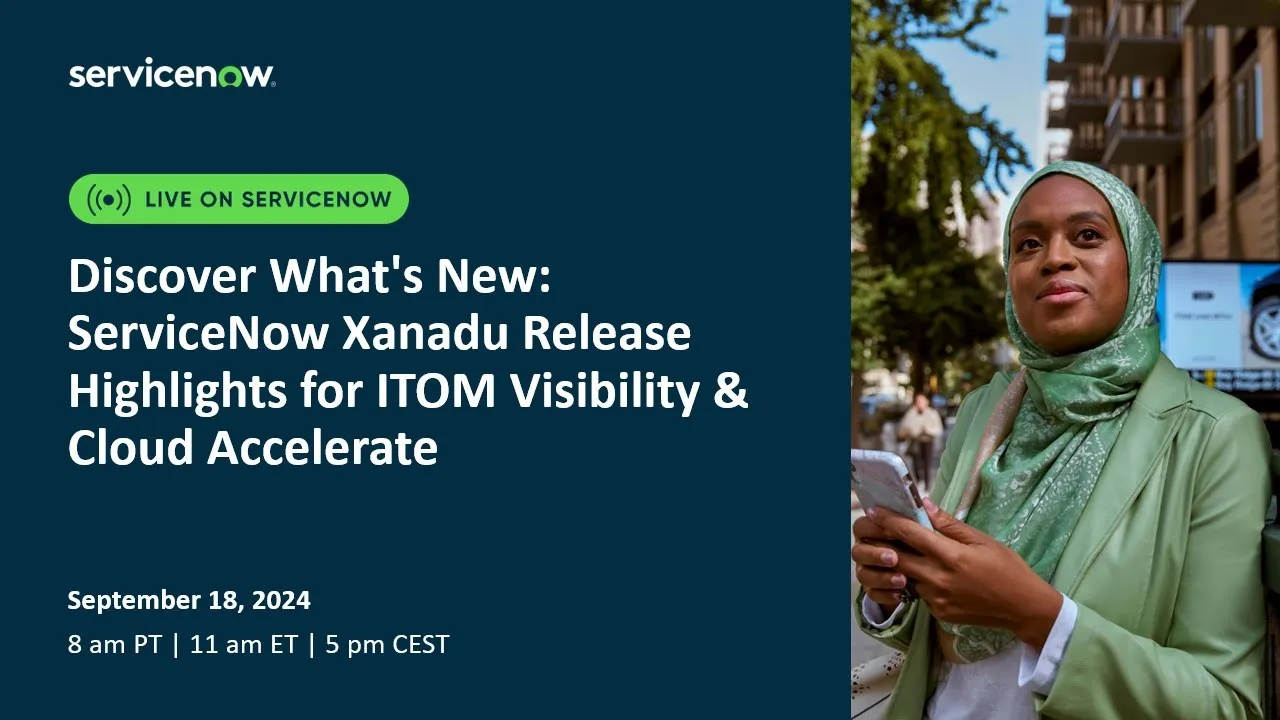 servicenow.

LIVE ON SERVICENOW

Discover What's New: ServiceNow Xanadu Release Highlights for ITOM Visibility & Cloud Accelerate

September 18, 2024

8 am PT | 11 am ET | 5 pm CEST